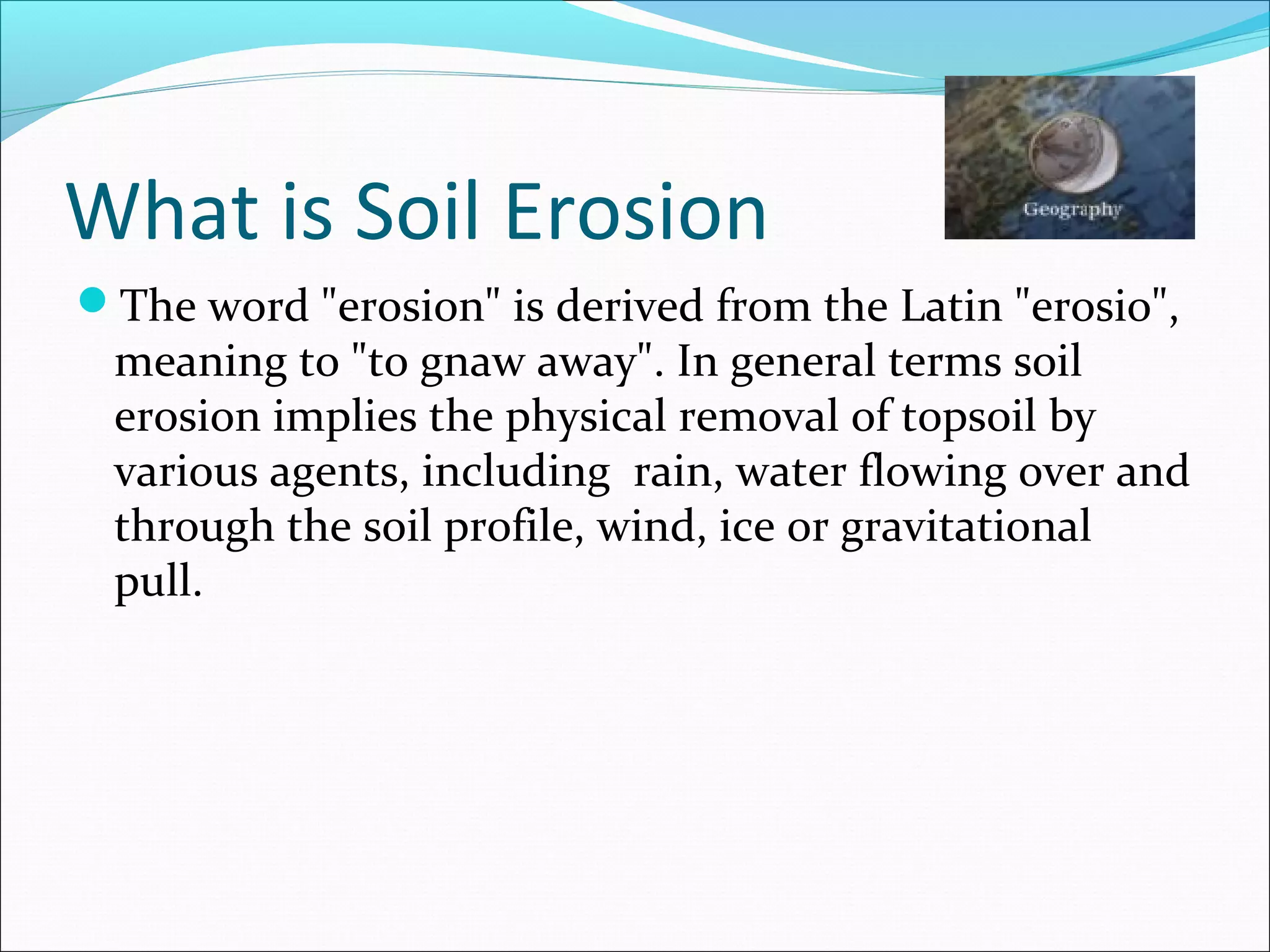 What is Soil Erosion

Geography

The word "erosion" is derived from the Latin "erosio", meaning to "to gnaw away". In general terms soil erosion implies the physical removal of topsoil by various agents, including  rain, water flowing over and through the soil profile, wind, ice or gravitational pull.